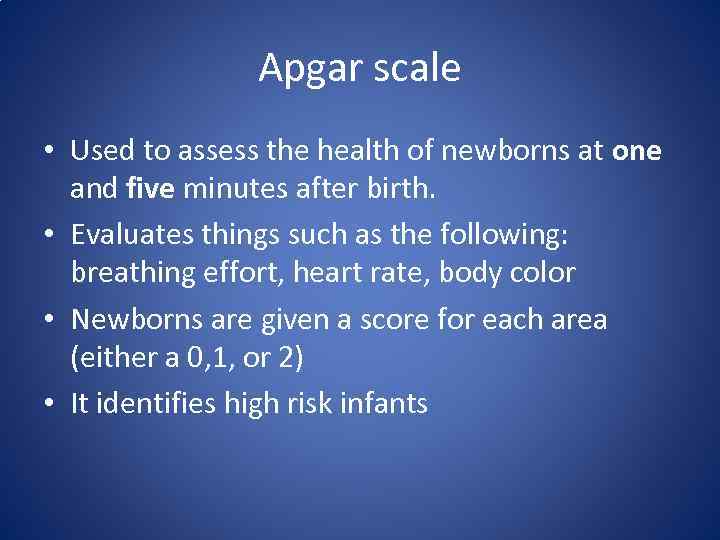 Apgar scale

• Used to assess the health of newborns at one and five minutes after birth.

• Evaluates things such as the following: breathing effort, heart rate, body color

• Newborns are given a score for each area (either a 0,1, or 2)

• It identifies high risk infants